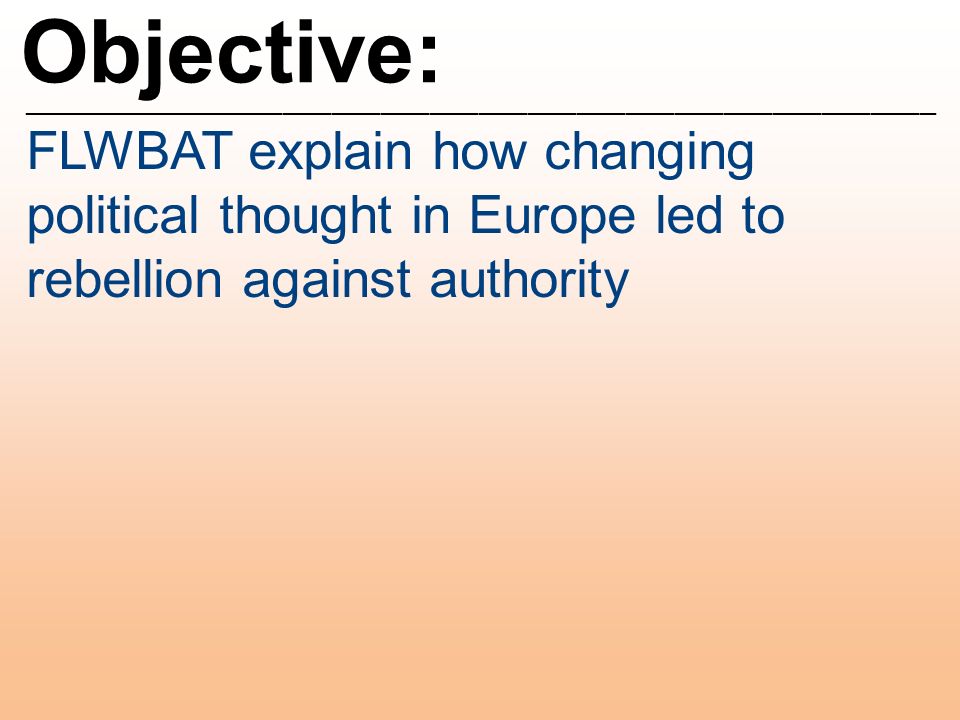 Objective:

FLWBAT explain how changing political thought in Europe led to rebellion against authority